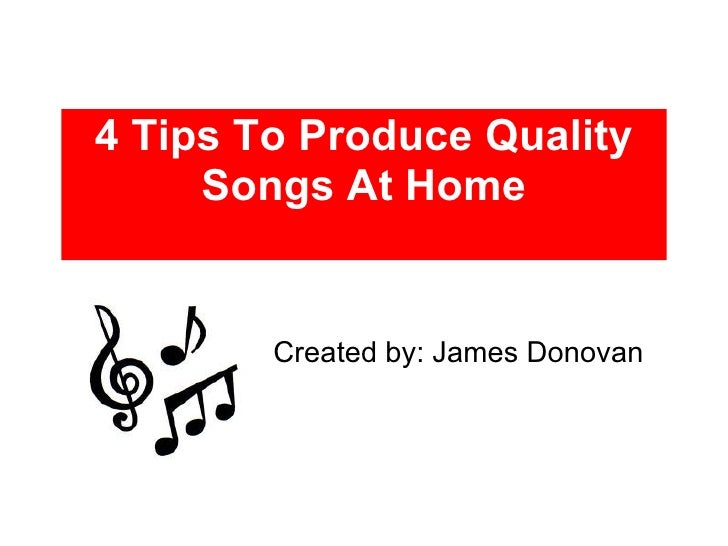 4 Tips To Produce Quality Songs At Home

Created by: James Donovan